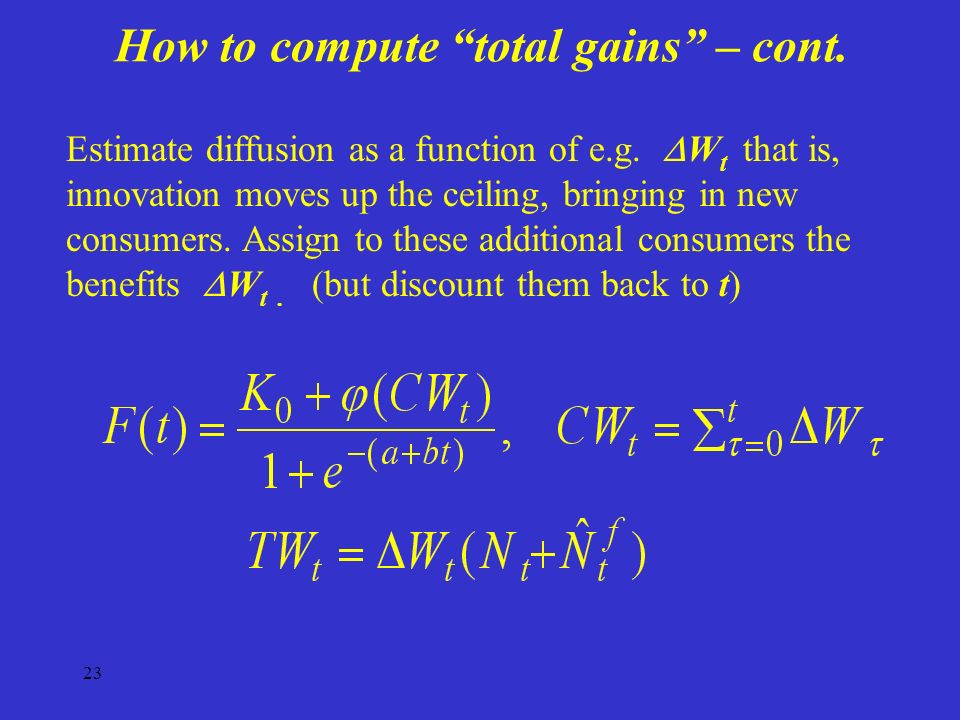 How to compute “total gains” – cont.

Estimate diffusion as a function of e.g. $\Delta W_t$ that is, innovation moves up the ceiling, bringing in new consumers. Assign to these additional consumers the benefits $\Delta W_t$ . (but discount them back to $t$)

$F(t) = \frac{K_0 + \varphi(CW_t)}{1 + e^{-(a+bt)}}, \quad CW_t = \sum_{\tau=0}^{t} \Delta W_\tau$

$TW_t = \Delta W_t (N_t + \hat{N}_t^f)$

23